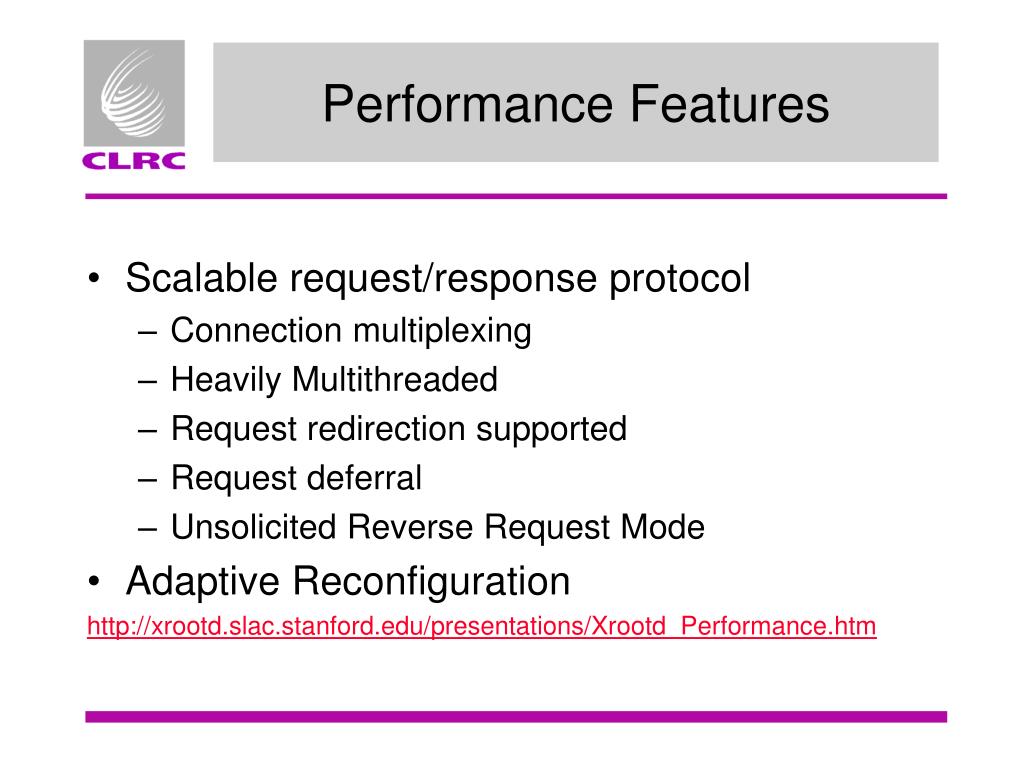 CLRC

Performance Features

• Scalable request/response protocol
– Connection multiplexing
– Heavily Multithreaded
– Request redirection supported
– Request deferral
– Unsolicited Reverse Request Mode
• Adaptive Reconfiguration

http://xrootd.slac.stanford.edu/presentations/Xrootd_Performance.htm